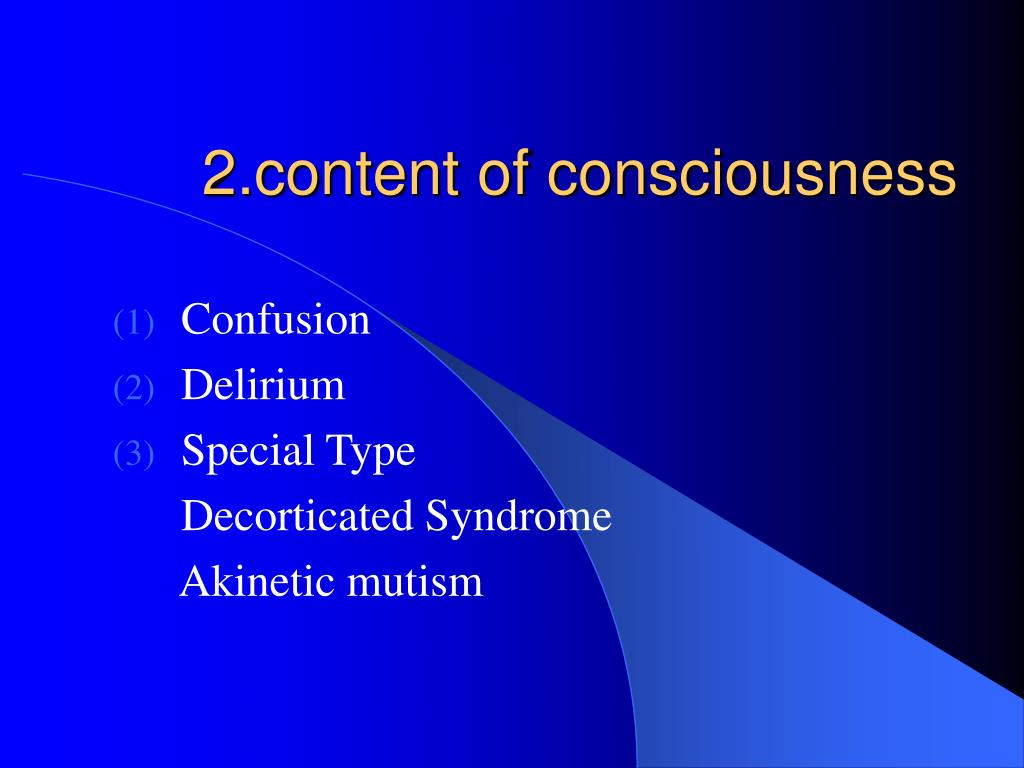 2.content of consciousness

(1) Confusion
(2) Delirium
(3) Special Type
Decorticated Syndrome
Akinetic mutism